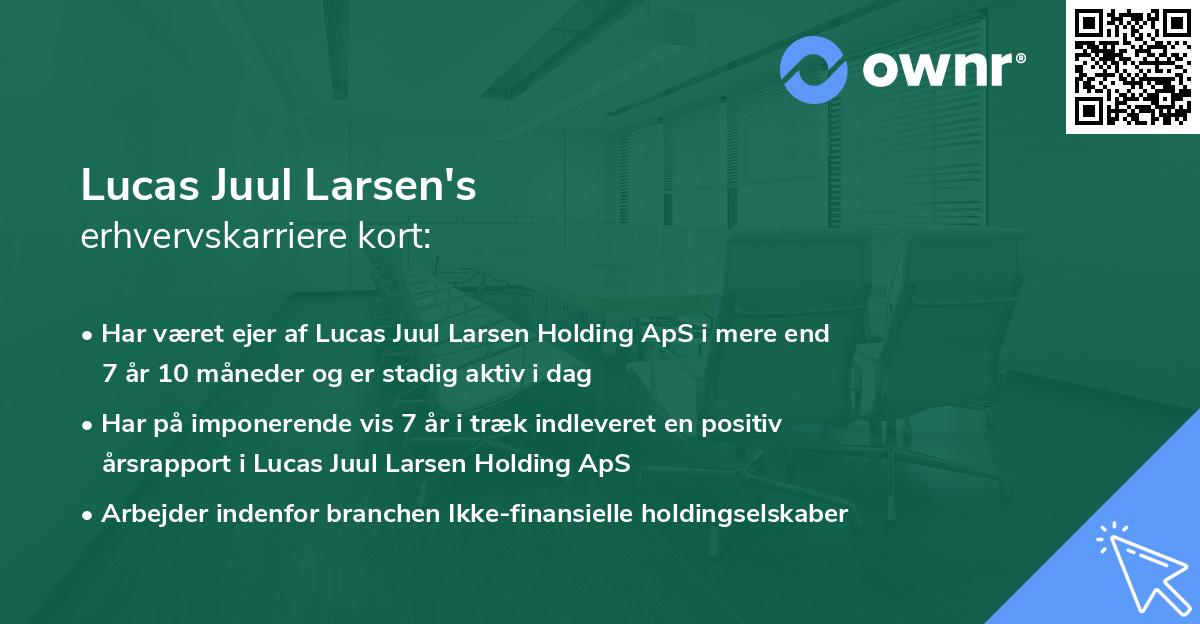 ownr®

Lucas Juul Larsen's
erhvervskarriere kort:

• Har været ejer af Lucas Juul Larsen Holding ApS i mere end 7 år 10 måneder og er stadig aktiv i dag

• Har på imponerende vis 7 år i træk indleveret en positiv årsrapport i Lucas Juul Larsen Holding ApS

• Arbejder indenfor branchen Ikke-finansielle holdingselskaber